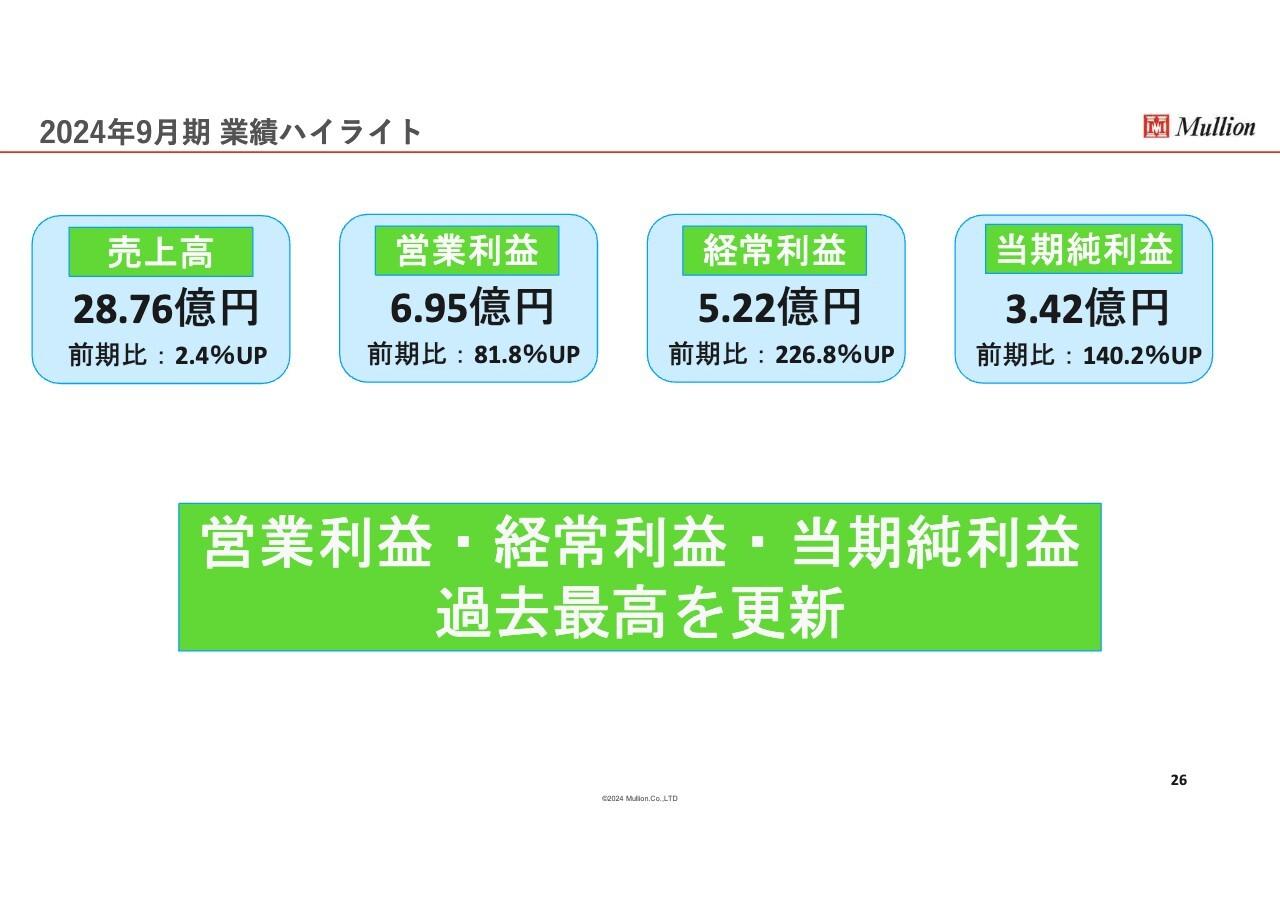 2024年9月期 業績ハイライト

Mullion

売上高
28.76億円
前期比：2.4%UP

営業利益
6.95億円
前期比：81.8%UP

経常利益
5.22億円
前期比：226.8%UP

当期純利益
3.42億円
前期比：140.2%UP

営業利益・経常利益・当期純利益
過去最高を更新

26

©2024 Mullion.Co.,LTD